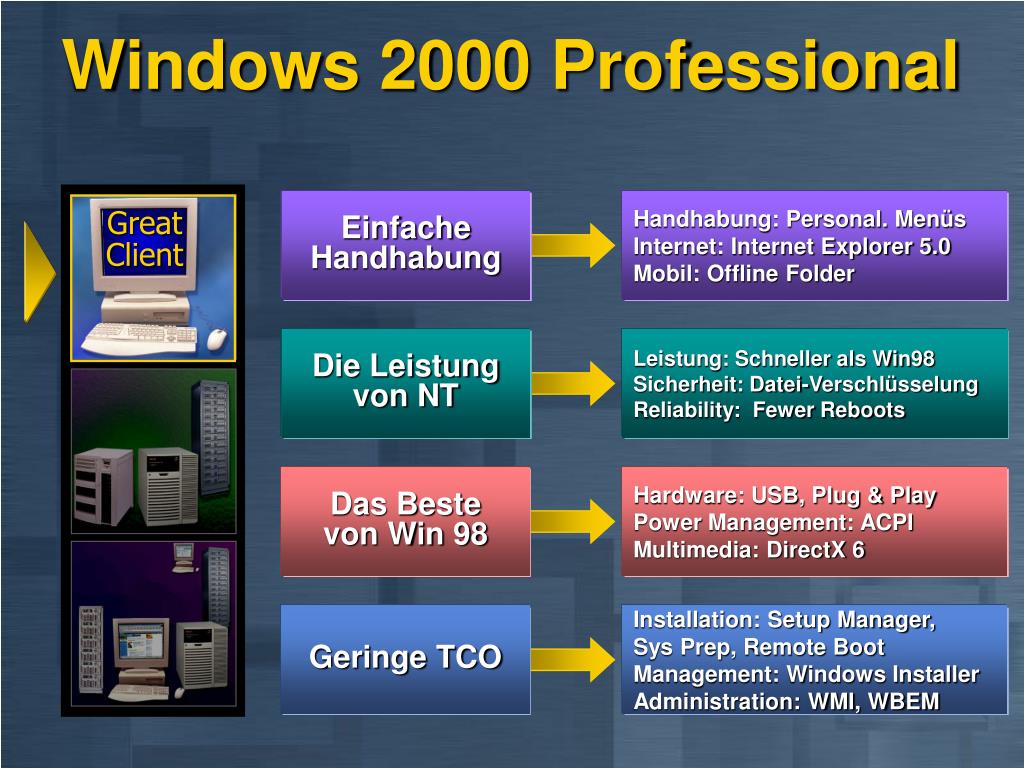 Windows 2000 Professional

Great Client

Einfache Handhabung

Handhabung: Personal. Menüs
Internet: Internet Explorer 5.0
Mobil: Offline Folder

Die Leistung von NT

Leistung: Schneller als Win98
Sicherheit: Datei-Verschlüsselung
Reliability: Fewer Reboots

Das Beste von Win 98

Hardware: USB, Plug & Play
Power Management: ACPI
Multimedia: DirectX 6

Geringe TCO

Installation: Setup Manager, Sys Prep, Remote Boot
Management: Windows Installer
Administration: WMI, WBEM